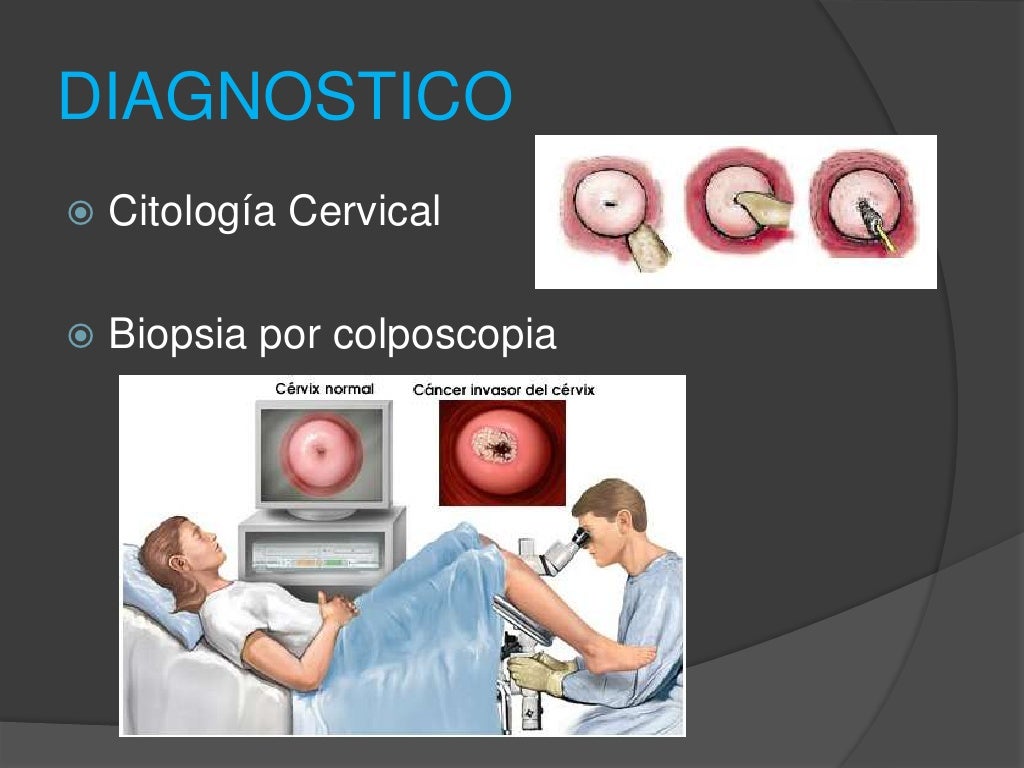 DIAGNOSTICO

Citología Cervical

Biopsia por colposcopia

Cérvix normal

Cáncer invasor del cérvix